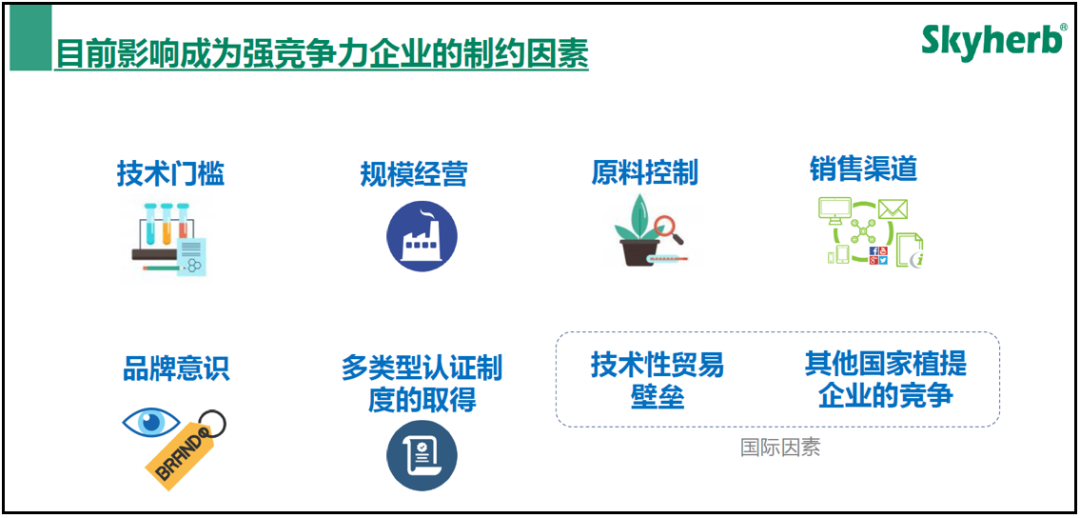 目前影响成为强竞争力企业的制约因素

Skyherb®

技术门槛

规模经营

原料控制

销售渠道

品牌意识

BRAND®

多类型认证制度的取得

技术性贸易壁垒

其他国家植提企业的竞争

国际因素